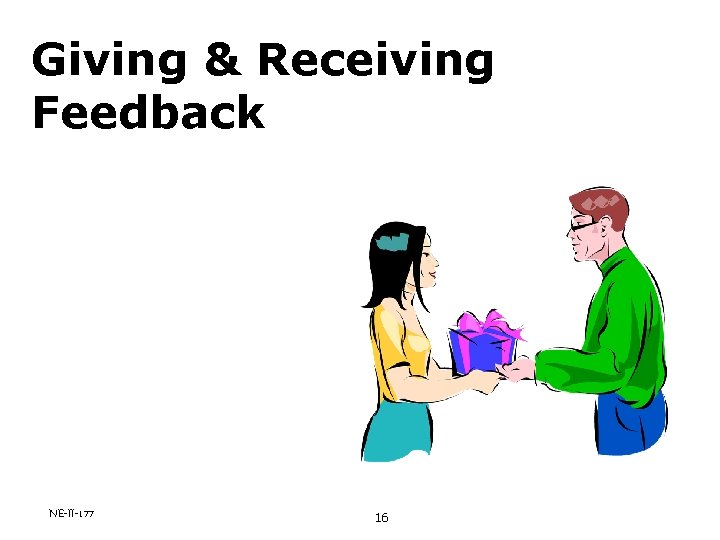 Giving & Receiving Feedback

NE-II-177

16